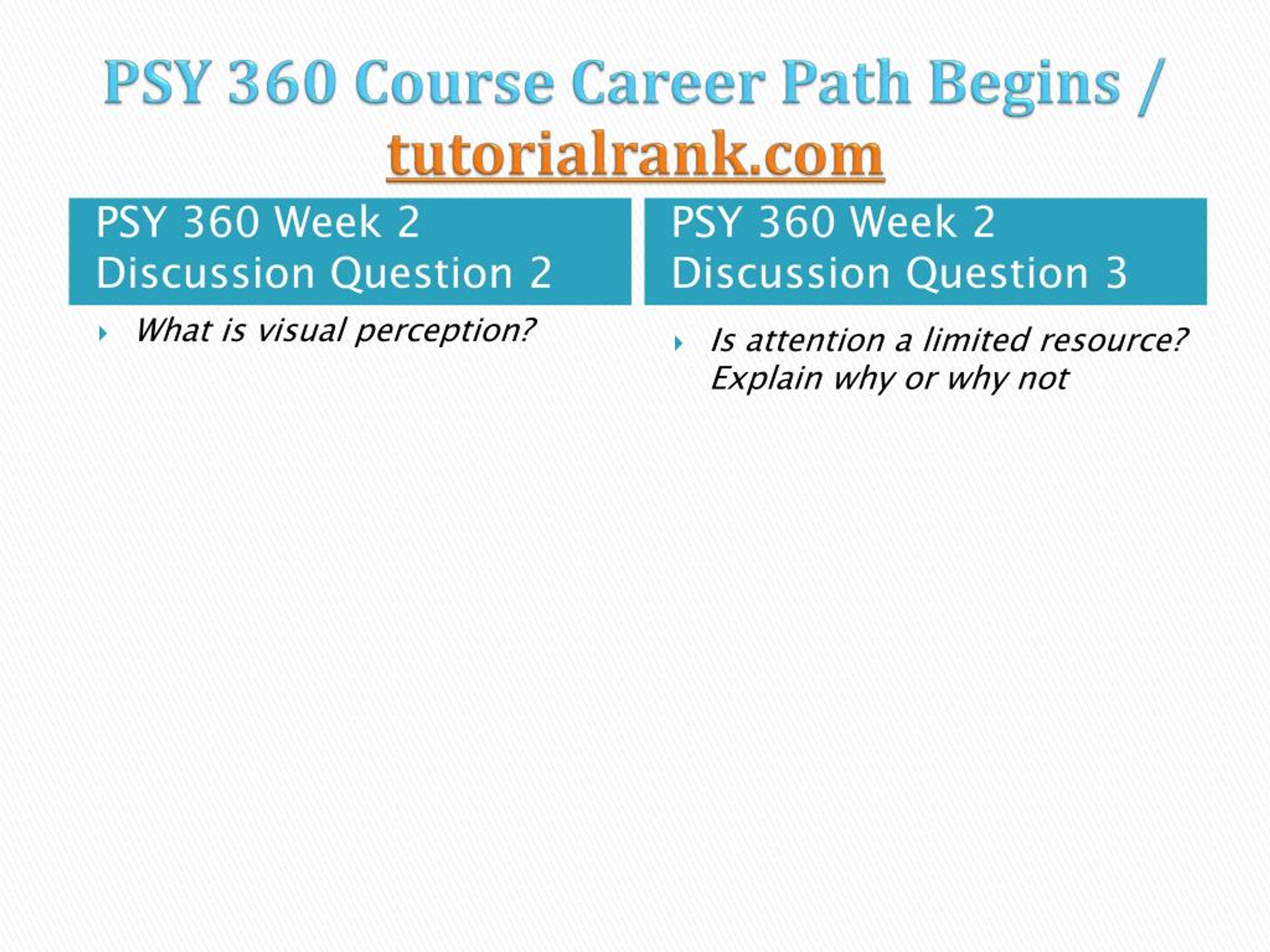 PSY 360 Course Career Path Begins / tutorialrank.com

PSY 360 Week 2 Discussion Question 2

What is visual perception?

PSY 360 Week 2 Discussion Question 3

Is attention a limited resource? Explain why or why not